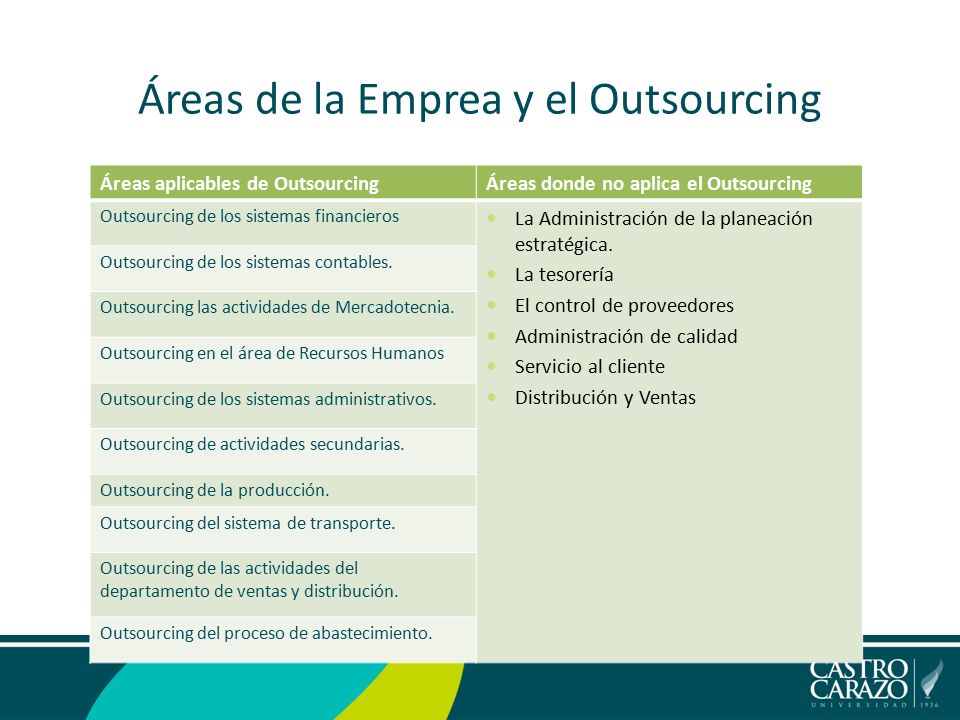 Áreas de la Emprea y el Outsourcing

| Áreas aplicables de Outsourcing | Áreas donde no aplica el Outsourcing |
|---|---|
| Outsourcing de los sistemas financieros | • La Administración de la planeación estratégica. • La tesorería • El control de proveedores • Administración de calidad • Servicio al cliente • Distribución y Ventas |
| Outsourcing de los sistemas contables. | |
| Outsourcing las actividades de Mercadotecnia. | |
| Outsourcing en el área de Recursos Humanos | |
| Outsourcing de los sistemas administrativos. | |
| Outsourcing de actividades secundarias. | |
| Outsourcing de la producción. | |
| Outsourcing del sistema de transporte. | |
| Outsourcing de las actividades del departamento de ventas y distribución. | |
| Outsourcing del proceso de abastecimiento. | |

CASTRO CARAZO
UNIVERSIDAD 1936